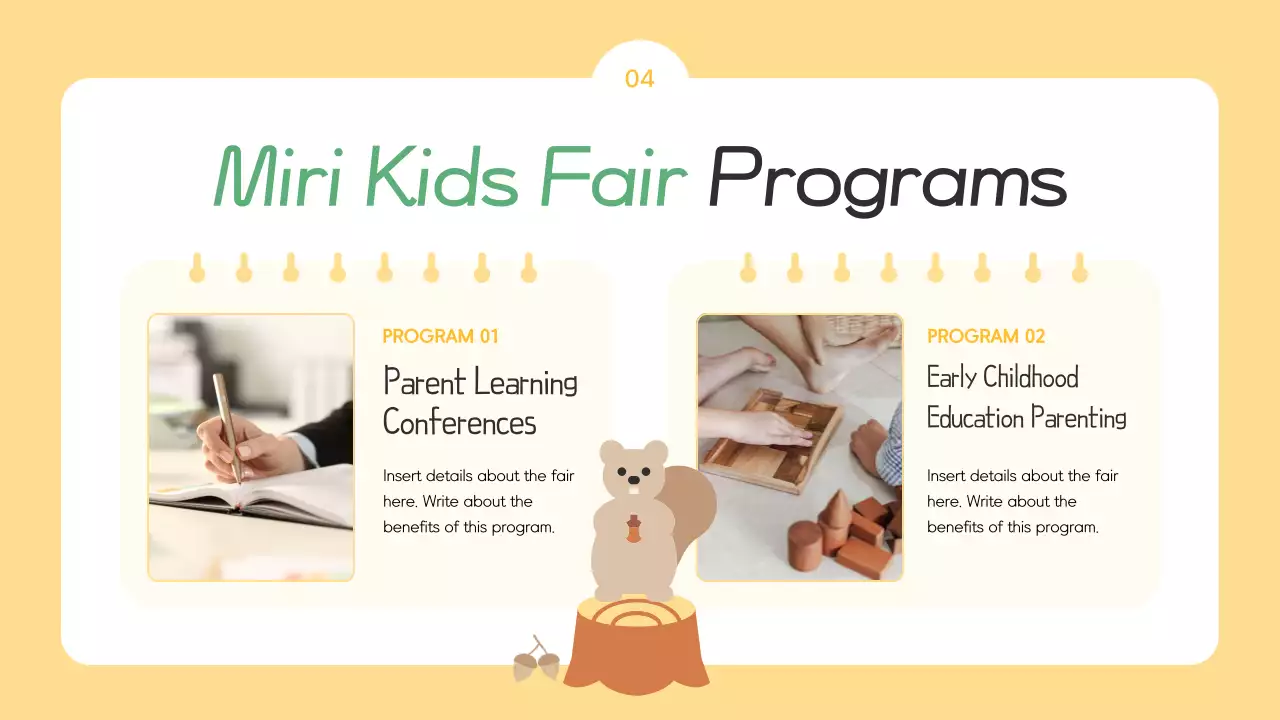 04

Miri Kids Fair Programs

PROGRAM 01

Parent Learning Conferences

Insert details about the fair here. Write about the benefits of this program.

PROGRAM 02

Early Childhood Education Parenting

Insert details about the fair here. Write about the benefits of this program.